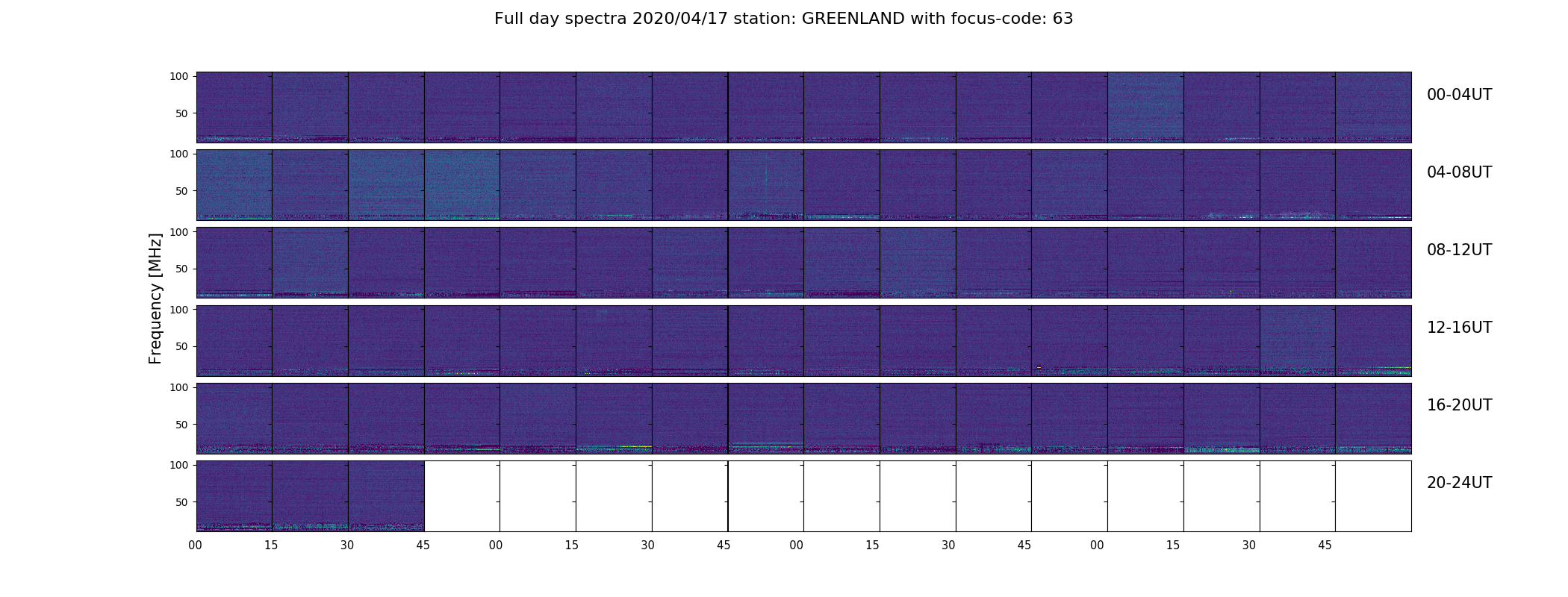 Full day spectra 2020/04/17 station: GREENLAND with focus-code: 63

Frequency [MHz]

100
50
00-04UT

100
50
04-08UT

100
50
08-12UT

100
50
12-16UT

100
50
16-20UT

100
50
20-24UT

00 15 30 45 00 15 30 45 00 15 30 45 00 15 30 45